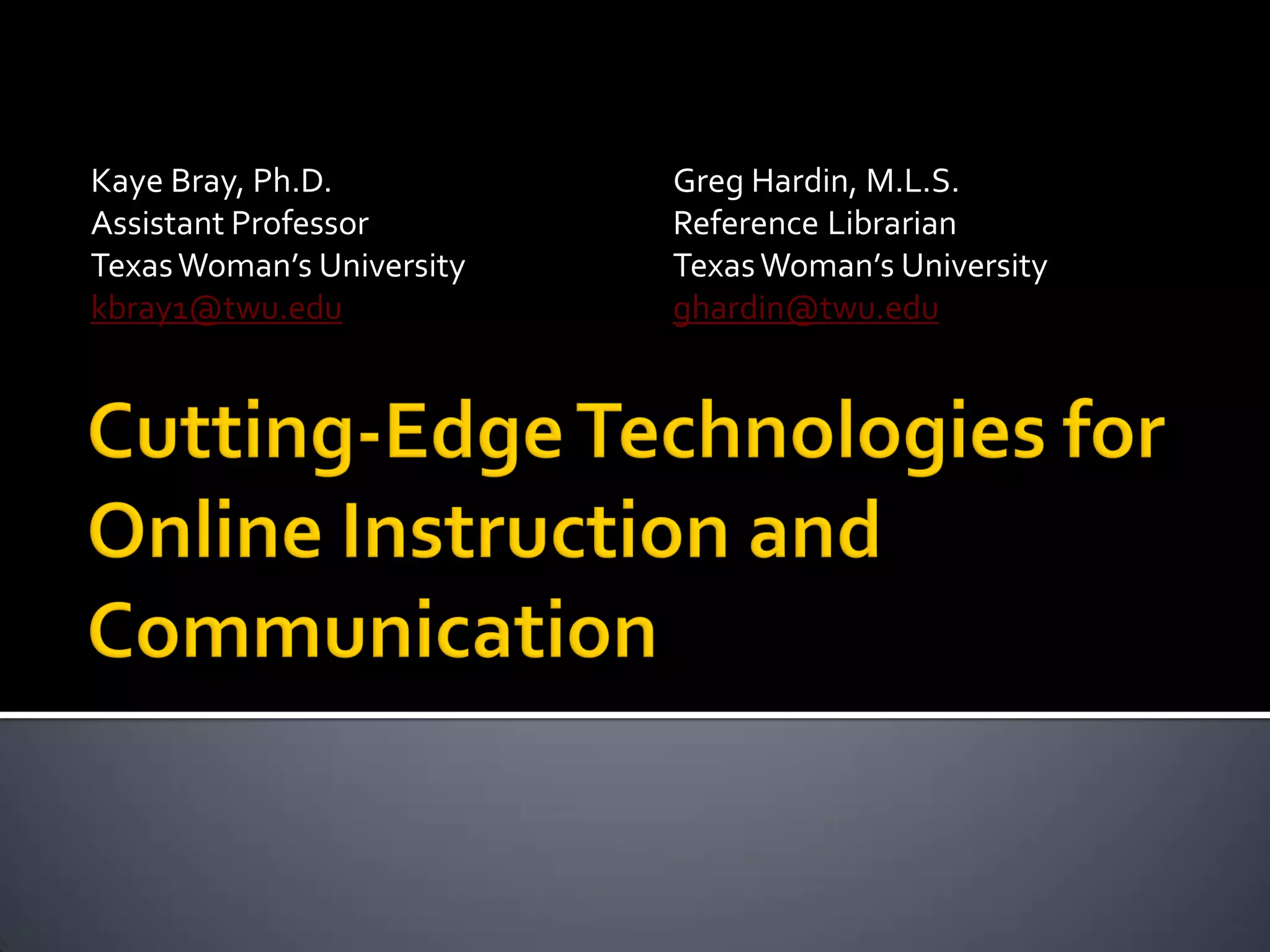 Kaye Bray, Ph.D.
Assistant Professor
Texas Woman's University
kbray1@twu.edu

Greg Hardin, M.L.S.
Reference Librarian
Texas Woman's University
ghardin@twu.edu

Cutting-Edge Technologies for Online Instruction and Communication